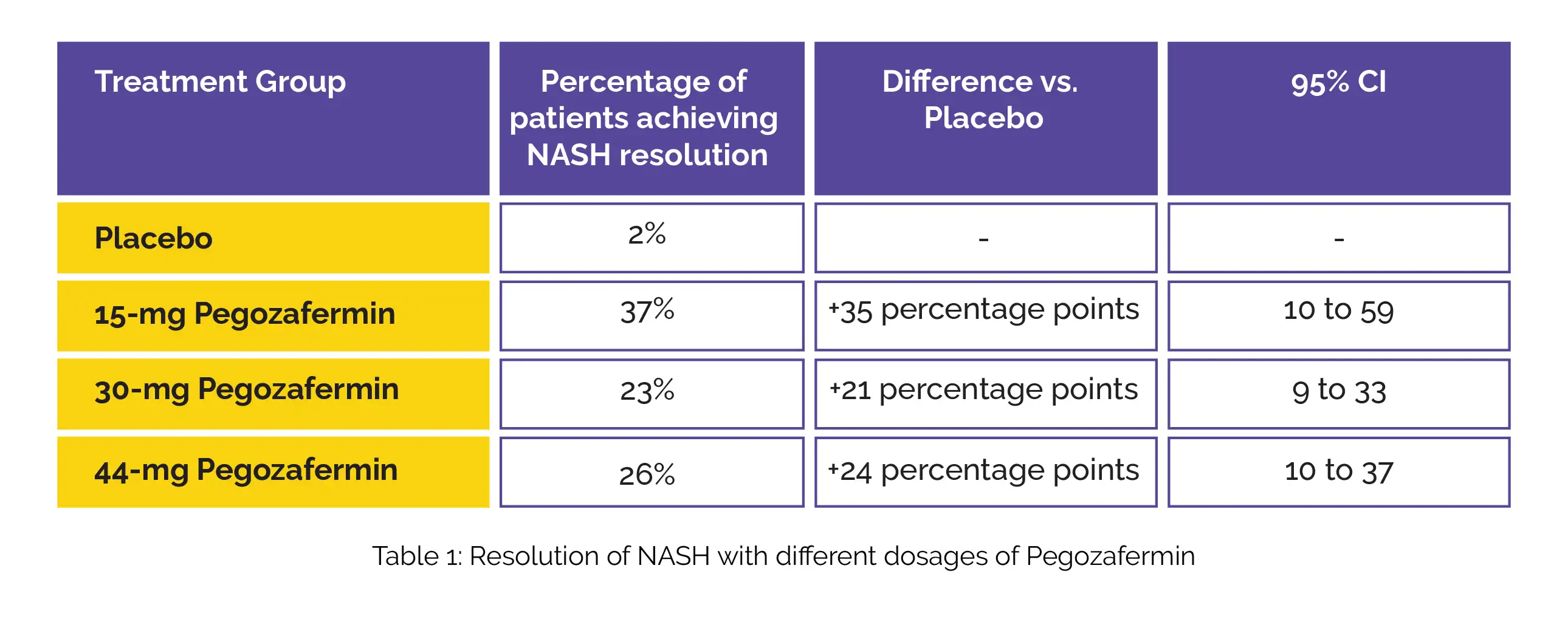 | Treatment Group | Percentage of patients achieving NASH resolution | Difference vs. Placebo | 95% CI |
|---|---|---|---|
| Placebo | 2% | - | - |
| 15-mg Pegozafermin | 37% | +35 percentage points | 10 to 59 |
| 30-mg Pegozafermin | 23% | +21 percentage points | 9 to 33 |
| 44-mg Pegozafermin | 26% | +24 percentage points | 10 to 37 |

Table 1: Resolution of NASH with different dosages of Pegozafermin